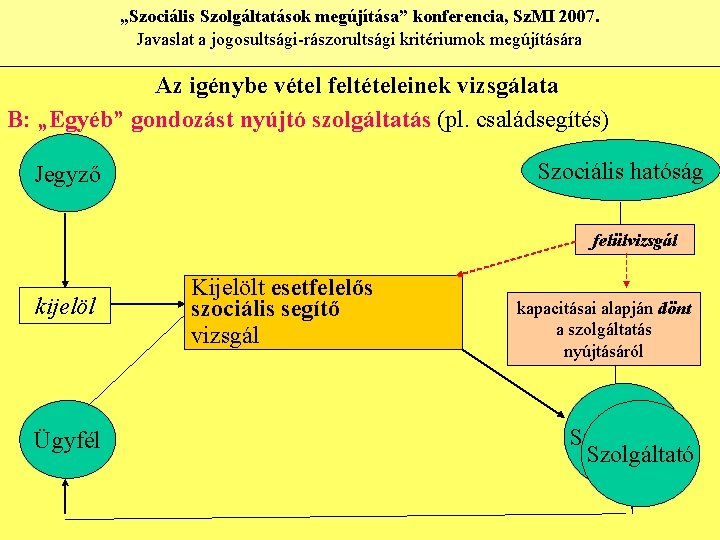 „Szociális Szolgáltatások megújítása” konferencia, SzMI 2007.
Javaslat a jogosultsági-rászorultsági kritériumok megújítására

Az igénybe vétel feltételeinek vizsgálata

B: „Egyéb” gondozást nyújtó szolgáltatás (pl. családsegítés)

Jegyző

Szociális hatóság

felülvizsgál

kijelöl

Kijelölt esetfelelős szociális segítő vizsgál

kapacitásai alapján dönt a szolgáltatás nyújtásáról

Ügyfél

S

Szolgáltató